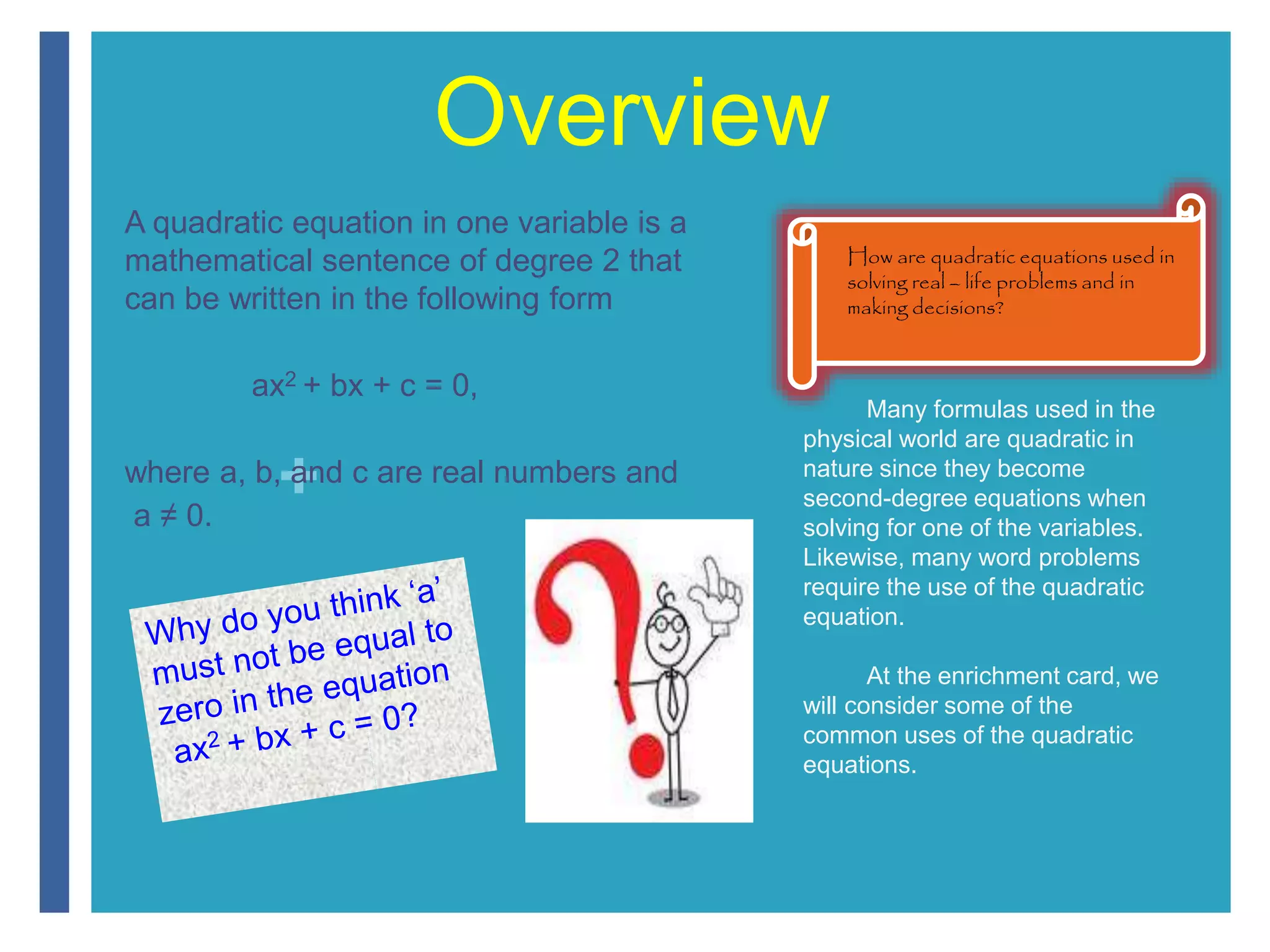 Overview

A quadratic equation in one variable is a mathematical sentence of degree 2 that can be written in the following form

$ax^2 + bx + c = 0$,

where a, b, and c are real numbers and $a \neq 0$.

Why do you think 'a' must not be equal to zero in the equation $ax^2 + bx + c = 0$?

How are quadratic equations used in solving real – life problems and in making decisions?

Many formulas used in the physical world are quadratic in nature since they become second-degree equations when solving for one of the variables. Likewise, many word problems require the use of the quadratic equation.

At the enrichment card, we will consider some of the common uses of the quadratic equations.